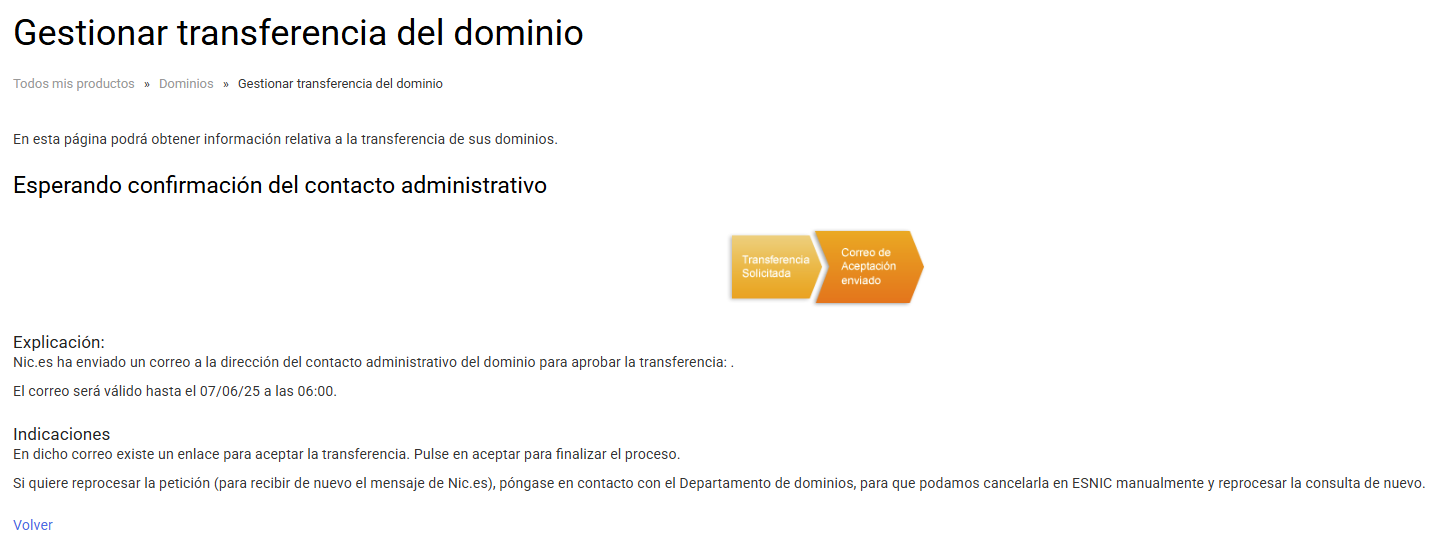 Gestionar transferencia del dominio

Todos mis productos » Dominios » Gestionar transferencia del dominio

En esta página podrá obtener información relativa a la transferencia de sus dominios.

Esperando confirmación del contacto administrativo

Transferencia Solicitada

Correo de Aceptación enviado

Explicación:
Nic.es ha enviado un correo a la dirección del contacto administrativo del dominio para aprobar la transferencia: .

El correo será válido hasta el 07/06/25 a las 06:00.

Indicaciones
En dicho correo existe un enlace para aceptar la transferencia. Pulse en aceptar para finalizar el proceso.

Si quiere reprocesar la petición (para recibir de nuevo el mensaje de Nic.es), póngase en contacto con el Departamento de dominios, para que podamos cancelarla en ESNIC manualmente y reprocesar la consulta de nuevo.

Volver